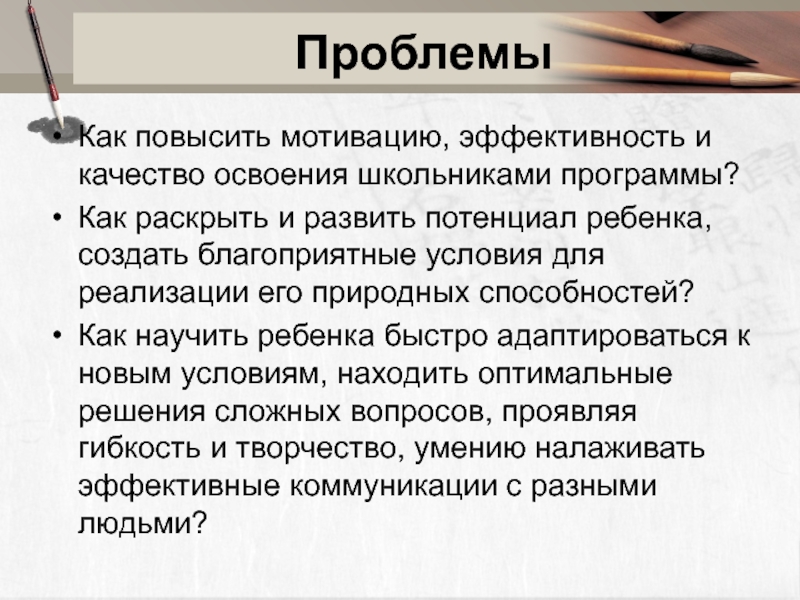 Проблемы

• Как повысить мотивацию, эффективность и качество освоения школьниками программы?
• Как раскрыть и развить потенциал ребенка, создать благоприятные условия для реализации его природных способностей?
• Как научить ребенка быстро адаптироваться к новым условиям, находить оптимальные решения сложных вопросов, проявляя гибкость и творчество, умению налаживать эффективные коммуникации с разными людьми?